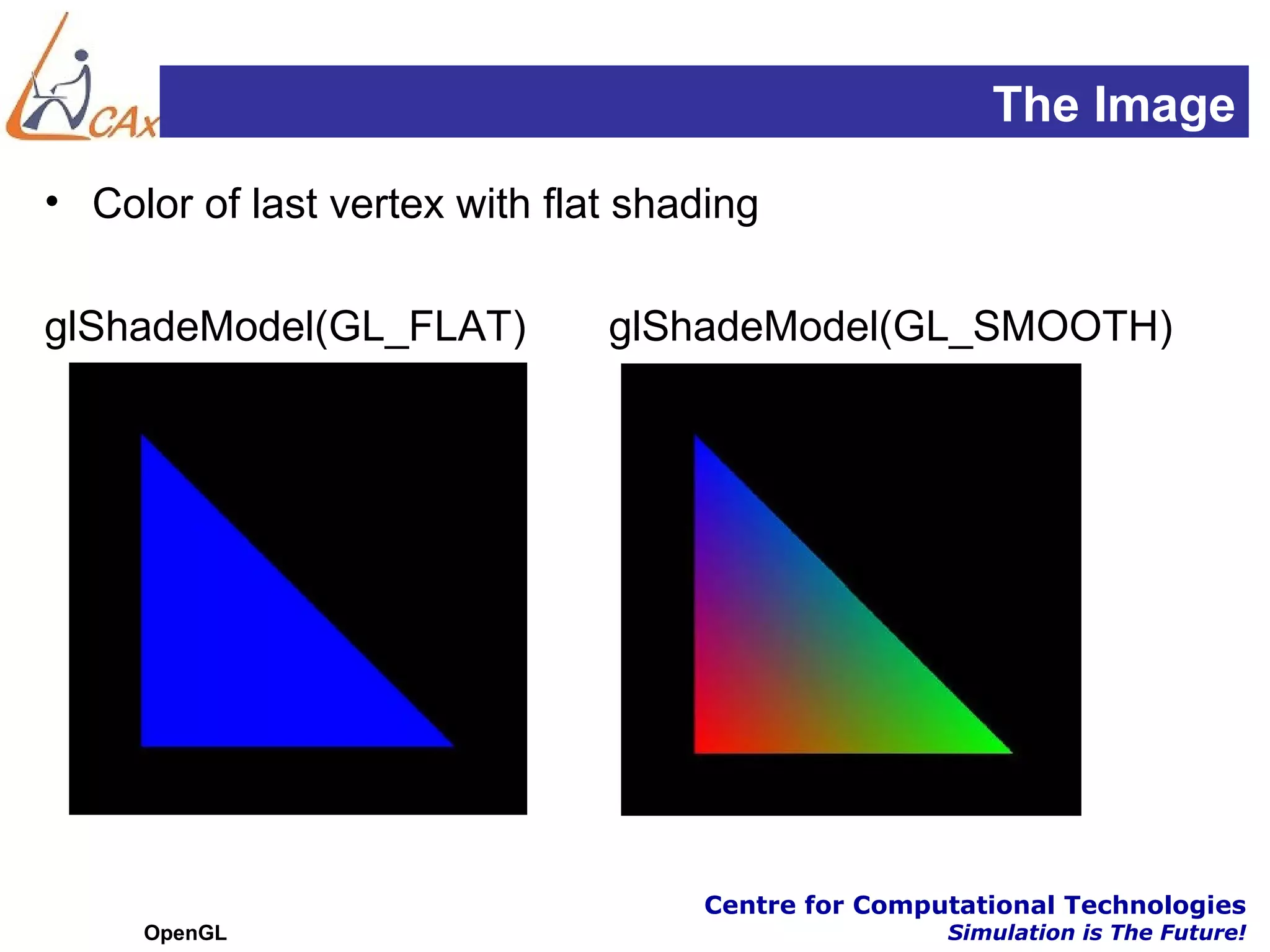 CAx

The Image

• Color of last vertex with flat shading

glShadeModel(GL_FLAT)

glShadeModel(GL_SMOOTH)

OpenGL

Centre for Computational Technologies
Simulation is The Future!